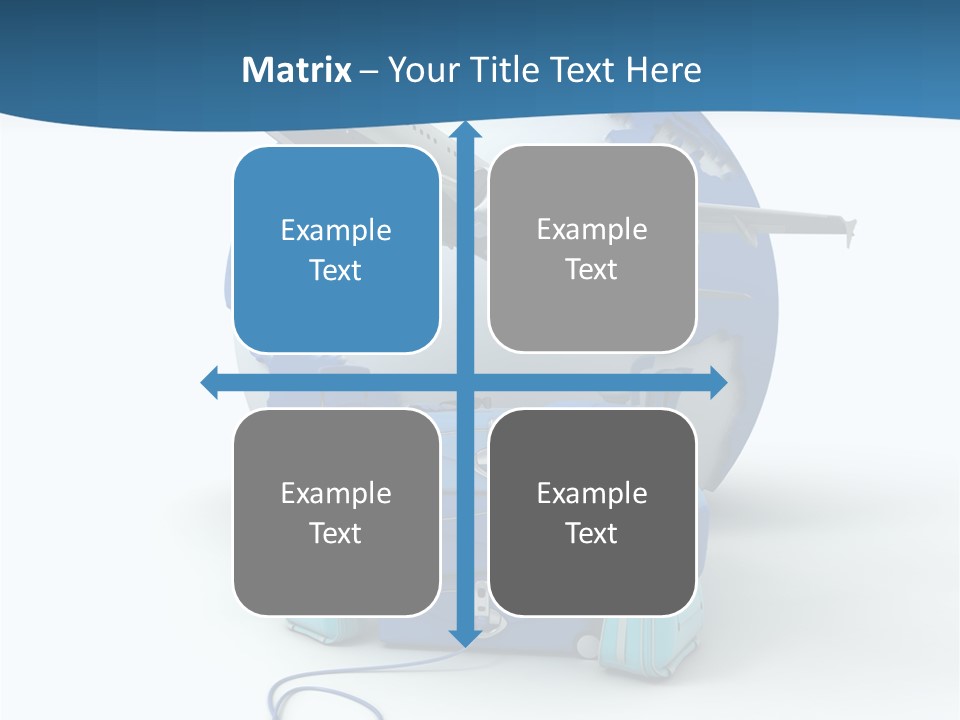 Matrix – Your Title Text Here

Example Text

Example Text

Example Text

Example Text